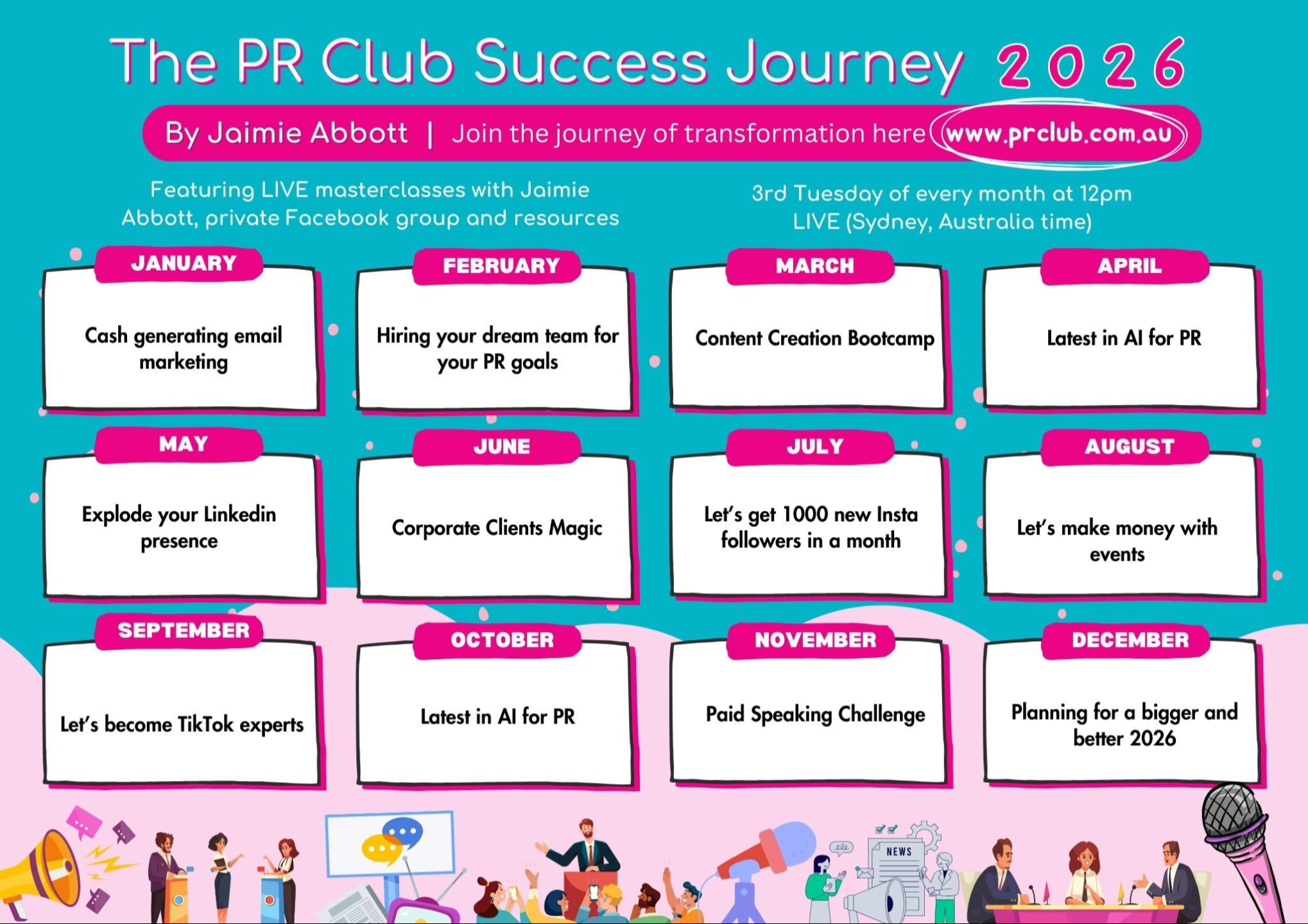 The PR Club Success Journey 2026

By Jaimie Abbott | Join the journey of transformation here www.prclub.com.au

Featuring LIVE masterclasses with Jaimie Abbott, private Facebook group and resources

3rd Tuesday of every month at 12pm LIVE (Sydney, Australia time)

JANUARY
Cash generating email marketing

FEBRUARY
Hiring your dream team for your PR goals

MARCH
Content Creation Bootcamp

APRIL
Latest in AI for PR

MAY
Explode your Linkedin presence

JUNE
Corporate Clients Magic

JULY
Let's get 1000 new Insta followers in a month

AUGUST
Let's make money with events

SEPTEMBER
Let's become TikTok experts

OCTOBER
Latest in AI for PR

NOVEMBER
Paid Speaking Challenge

DECEMBER
Planning for a bigger and better 2026

NEWS